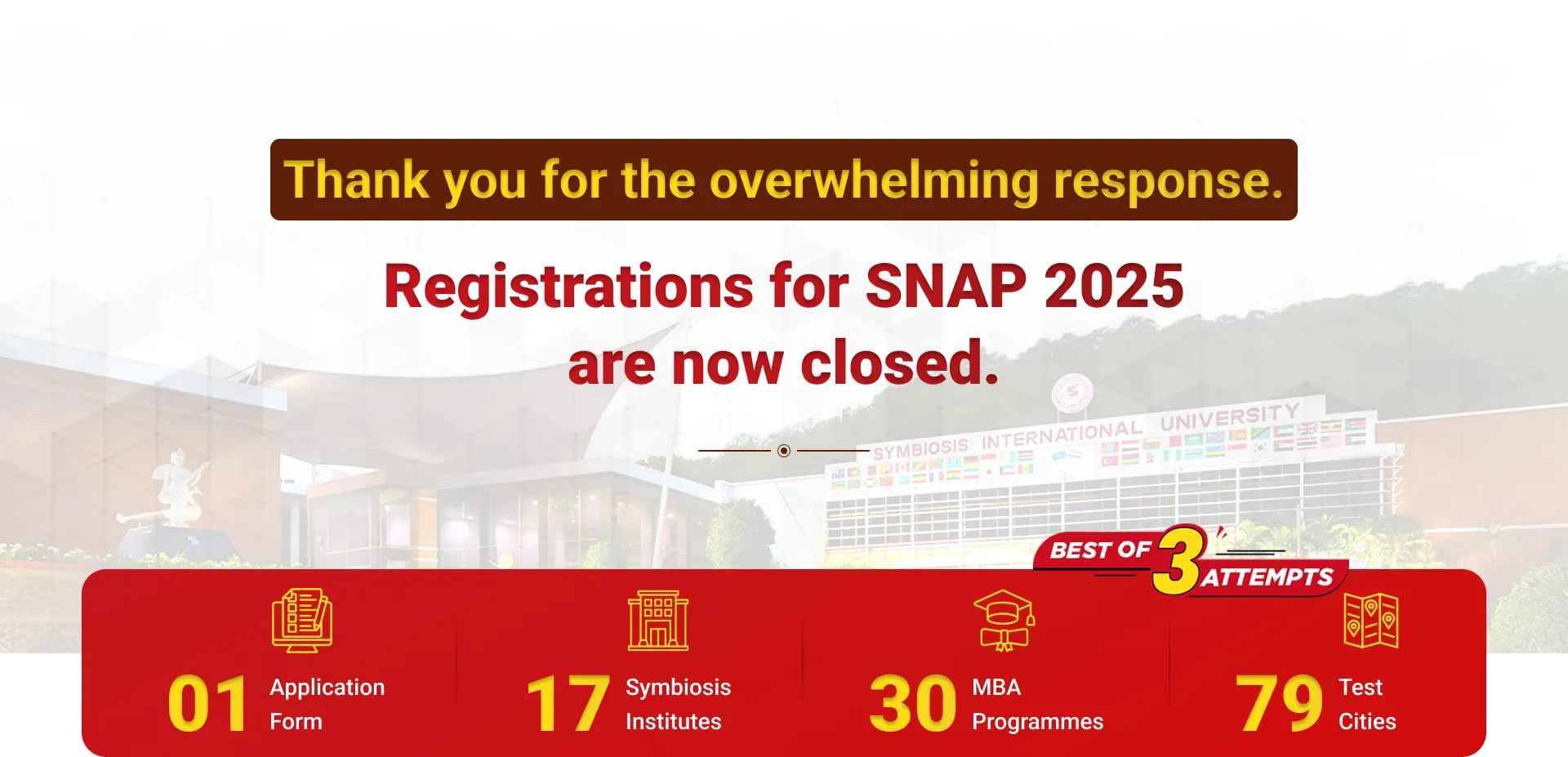 Thank you for the overwhelming response.

Registrations for SNAP 2025 are now closed.

SYMBIOSIS INTERNATIONAL UNIVERSITY

BEST OF 3 ATTEMPTS

01 Application Form

17 Symbiosis Institutes

30 MBA Programmes

79 Test Cities